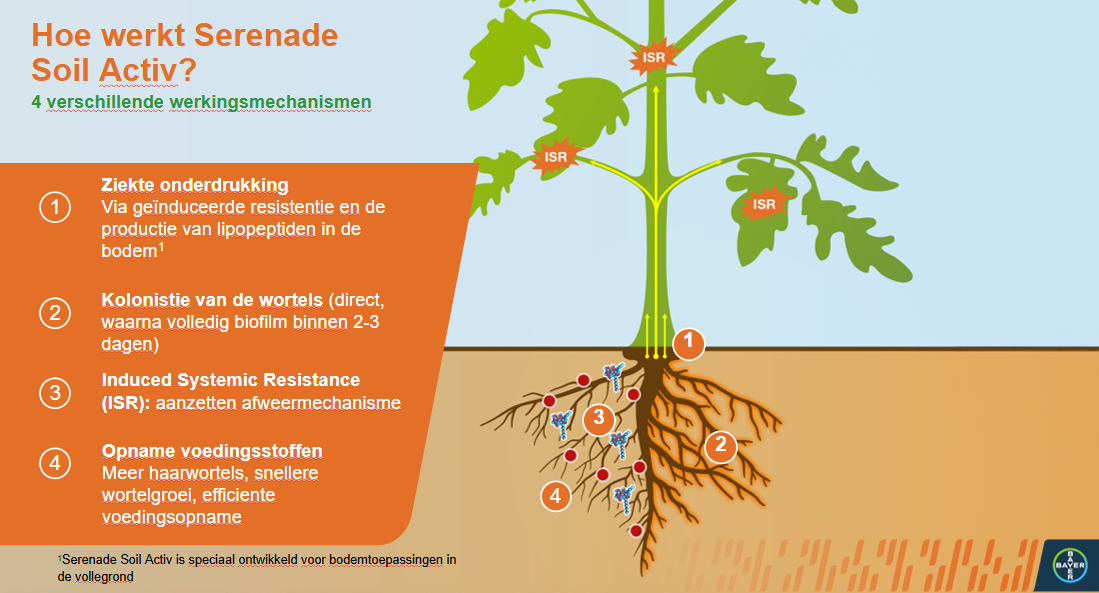 Hoe werkt Serenade Soil Activ?
4 verschillende werkingsmechanismen

1 Ziekte onderdrukking
Via geïnduceerde resistentie en de productie van lipopeptiden in de bodem$^1$

2 Kolonistie van de wortels (direct, waarna volledig biofilm binnen 2-3 dagen)

3 Induced Systemic Resistance (ISR): aanzetten afweermechanisme

4 Opname voedingsstoffen
Meer haarwortels, snellere wortelgroei, efficiente voedingsopname

$^1$Serenade Soil Activ is speciaal ontwikkeld voor bodemtoepassingen in de vollegrond

ISR
ISR
ISR
1
2
3
4
BAYER